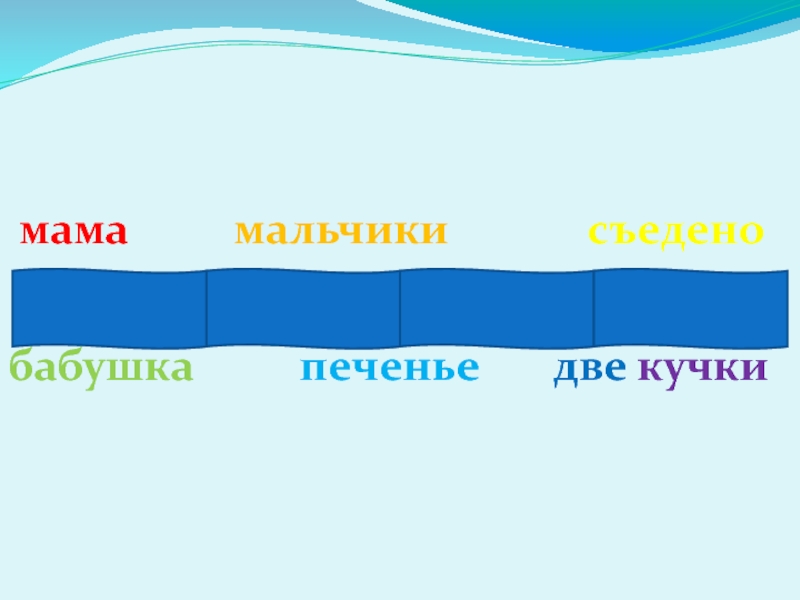 мама мальчики съедено

бабушка печенье две кучки